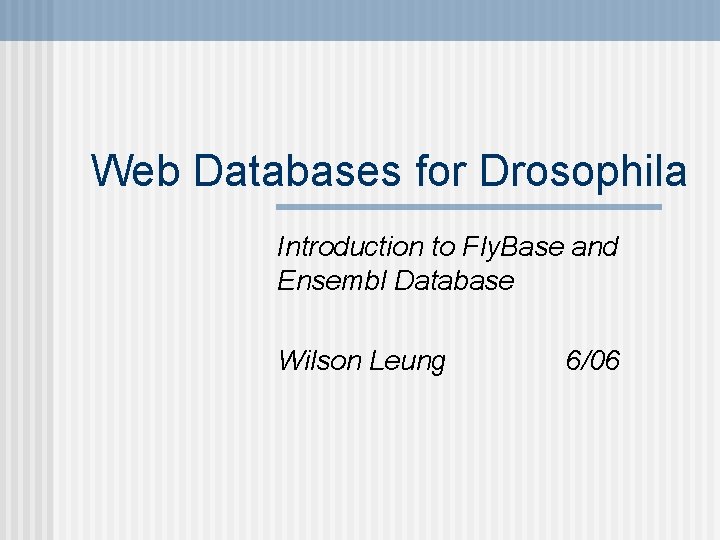 Web Databases for Drosophila

Introduction to FlyBase and Ensembl Database

Wilson Leung 6/06